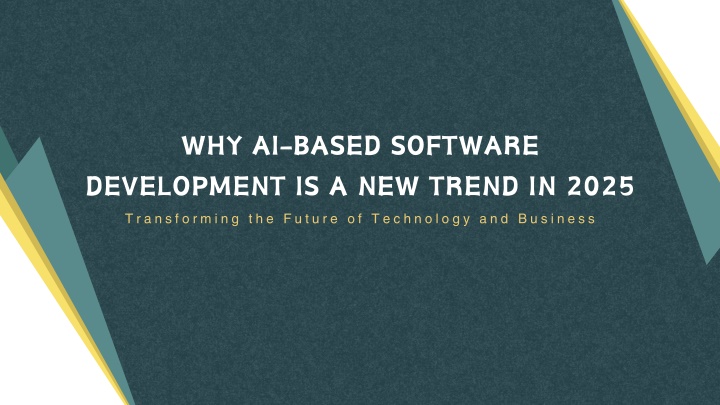 WHY AI-BASED SOFTWARE DEVELOPMENT IS A NEW TREND IN 2025

Transforming the Future of Technology and Business